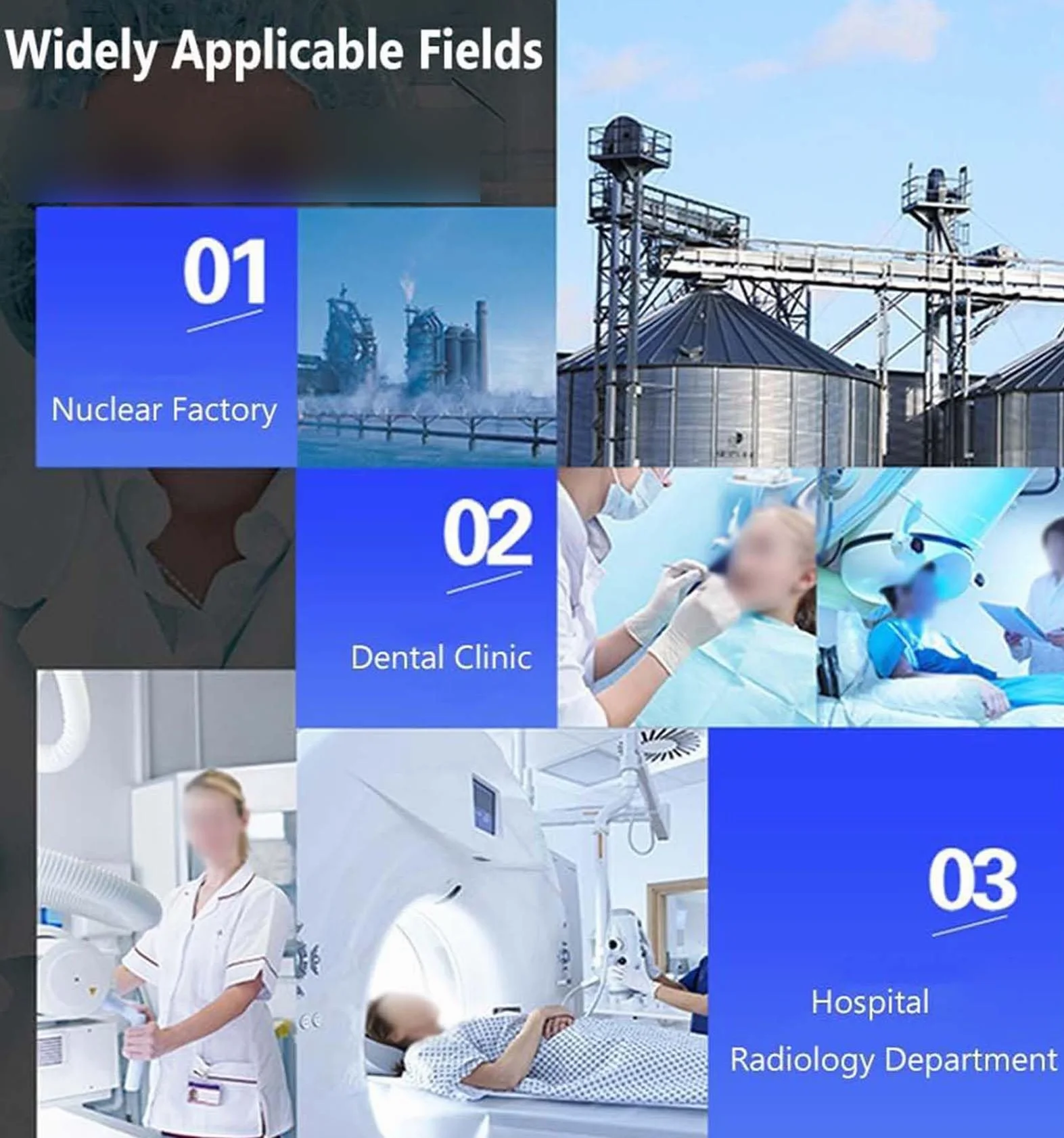 Widely Applicable Fields

01

Nuclear Factory

02

Dental Clinic

03

Hospital
Radiology Department